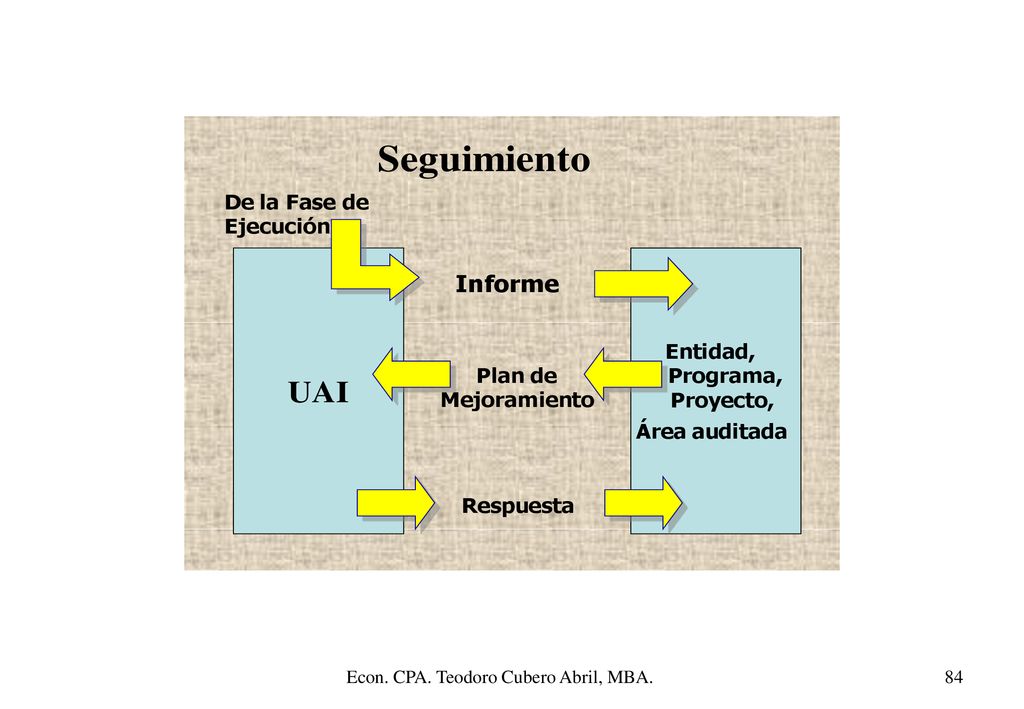 Seguimiento

De la Fase de Ejecución

Informe

UAI

Plan de Mejoramiento

Entidad, Programa, Proyecto,

Área auditada

Respuesta

Econ. CPA. Teodoro Cubero Abril, MBA.

84